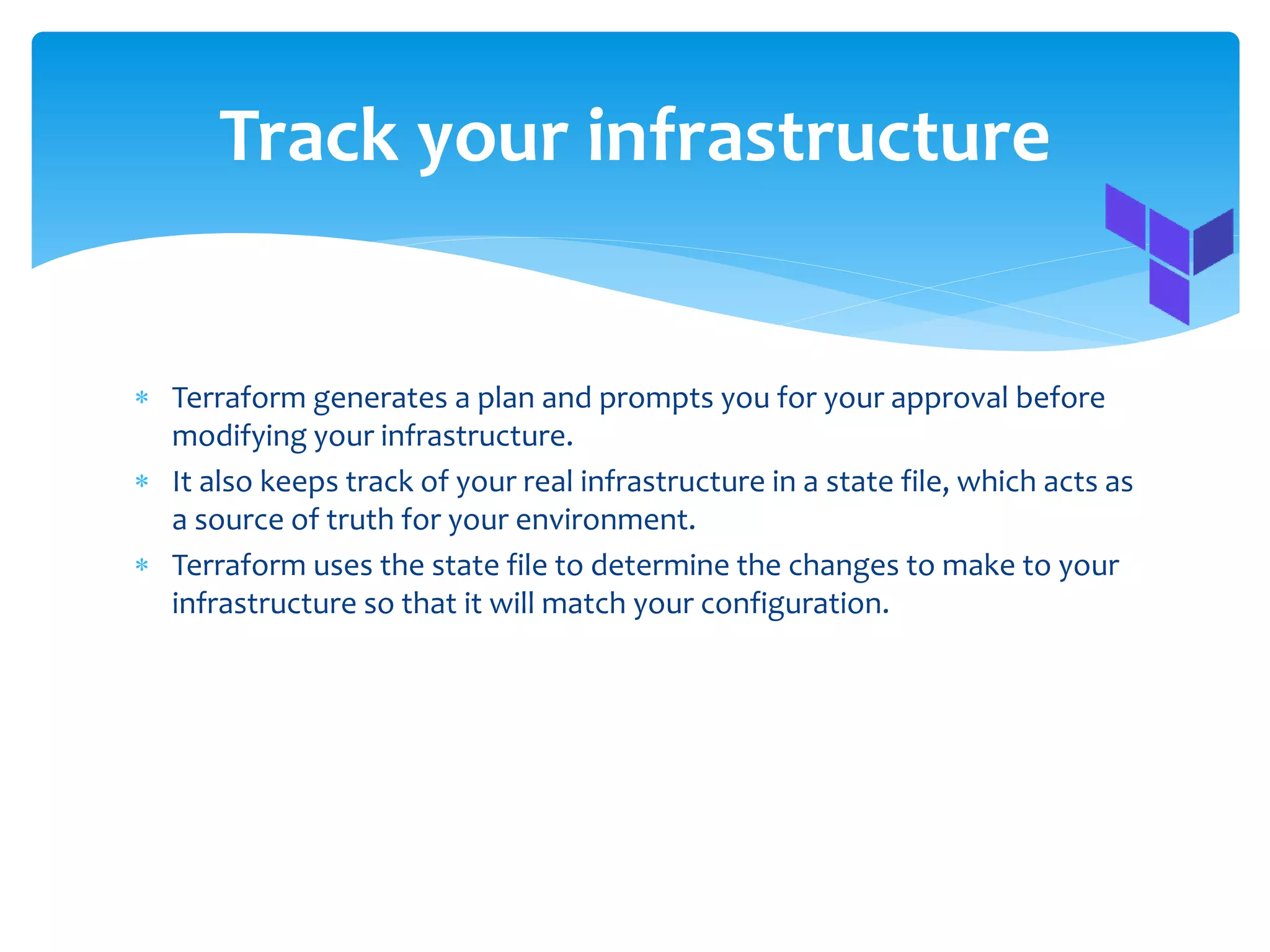 Track your infrastructure

* Terraform generates a plan and prompts you for your approval before modifying your infrastructure.
* It also keeps track of your real infrastructure in a state file, which acts as a source of truth for your environment.
* Terraform uses the state file to determine the changes to make to your infrastructure so that it will match your configuration.